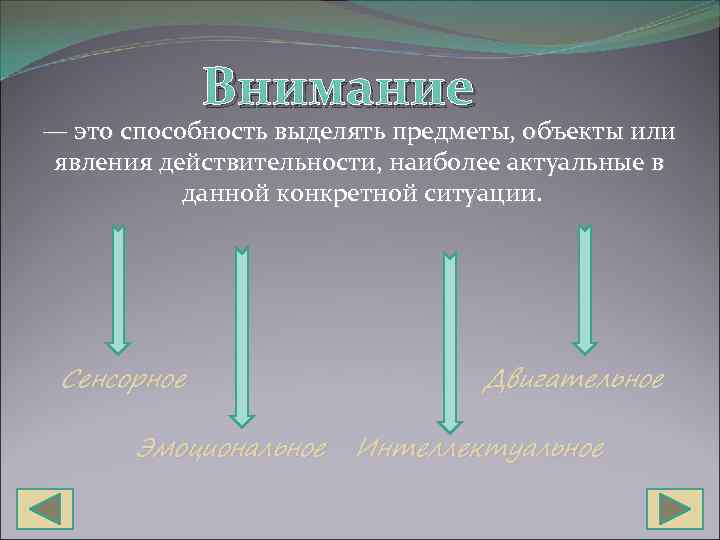 Внимание

— это способность выделять предметы, объекты или явления действительности, наиболее актуальные в данной конкретной ситуации.

Сенсорное

Двигательное

Эмоциональное

Интеллектуальное